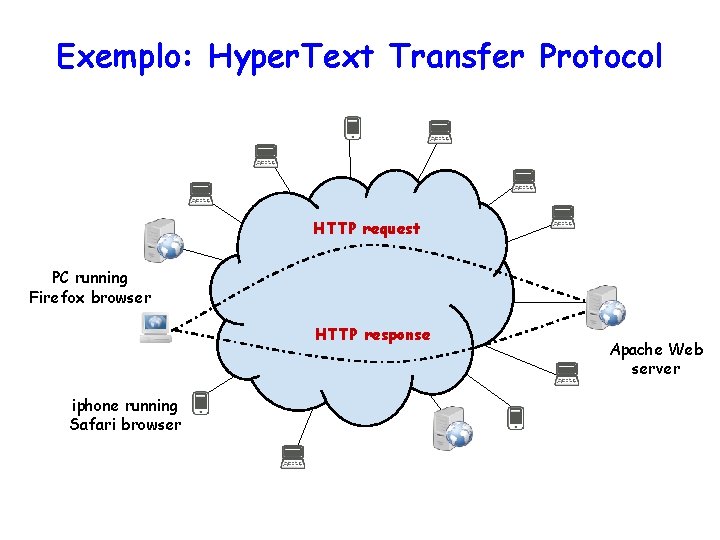 Exemplo: HyperText Transfer Protocol

HTTP request

PC running
Firefox browser

HTTP response

Apache Web
server

iphone running
Safari browser